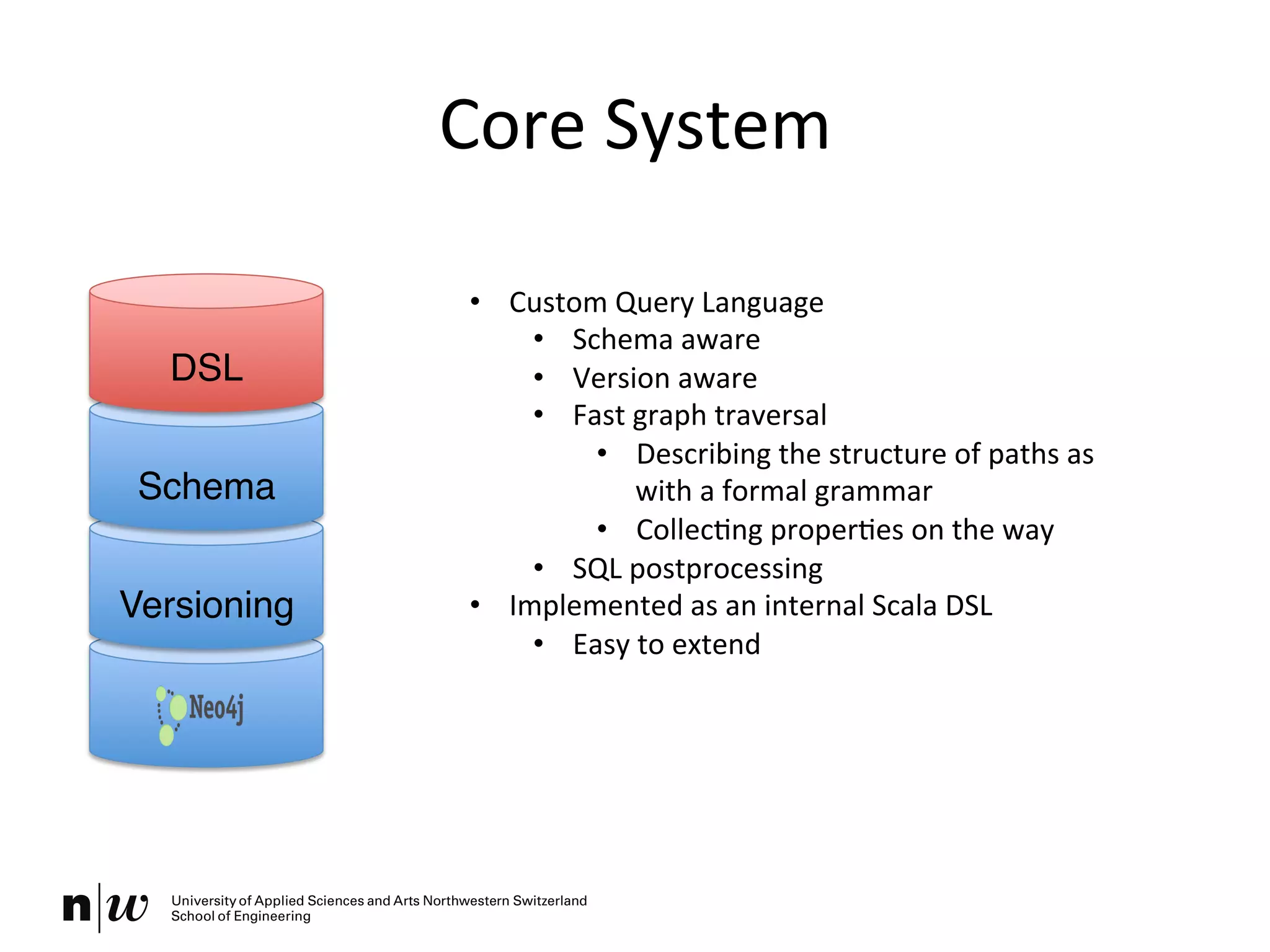 Core System

DSL

Schema

Versioning

Neo4j

• Custom Query Language
  • Schema aware
  • Version aware
  • Fast graph traversal
    • Describing the structure of paths as with a formal grammar
    • Collecting properties on the way
  • SQL postprocessing
• Implemented as an internal Scala DSL
  • Easy to extend

n|w University of Applied Sciences and Arts Northwestern Switzerland
School of Engineering